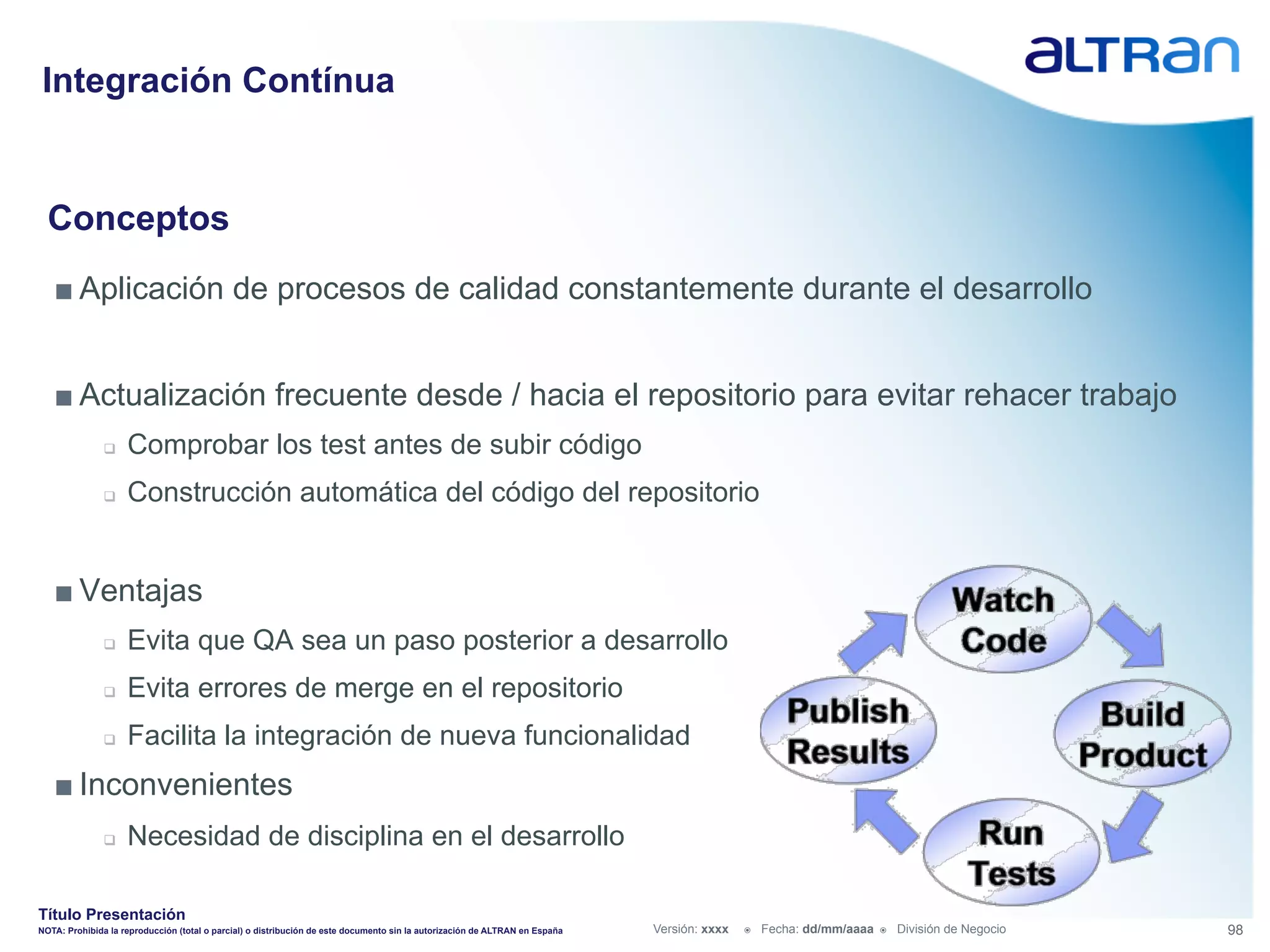 Integración Contínua

aLTRan

Conceptos

■ Aplicación de procesos de calidad constantemente durante el desarrollo

■ Actualización frecuente desde / hacia el repositorio para evitar rehacer trabajo

❑ Comprobar los test antes de subir código

❑ Construcción automática del código del repositorio

■ Ventajas

❑ Evita que QA sea un paso posterior a desarrollo

❑ Evita errores de merge en el repositorio

❑ Facilita la integración de nueva funcionalidad

■ Inconvenientes

❑ Necesidad de disciplina en el desarrollo

Watch Code

Build Product

Run Tests

Publish Results

Título Presentación

NOTA: Prohibida la reproducción (total o parcial) o distribución de este documento sin la autorización de ALTRAN en España

Versión: xxxx ⊙ Fecha: dd/mm/aaaa ⊙ División de Negocio

98